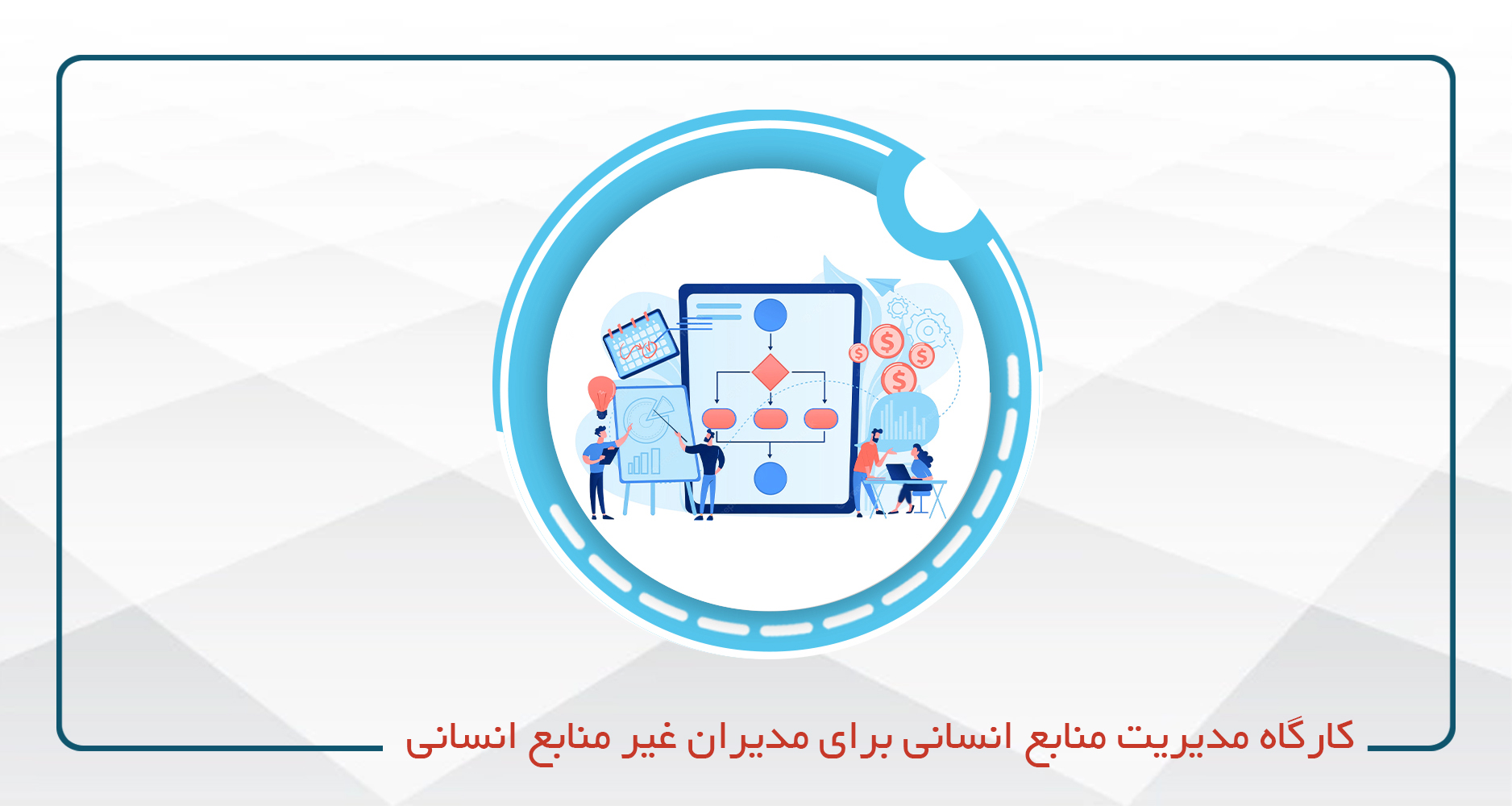 کارگاه مدیریت منابع انسانی برای مدیران غیر منابع انسانی